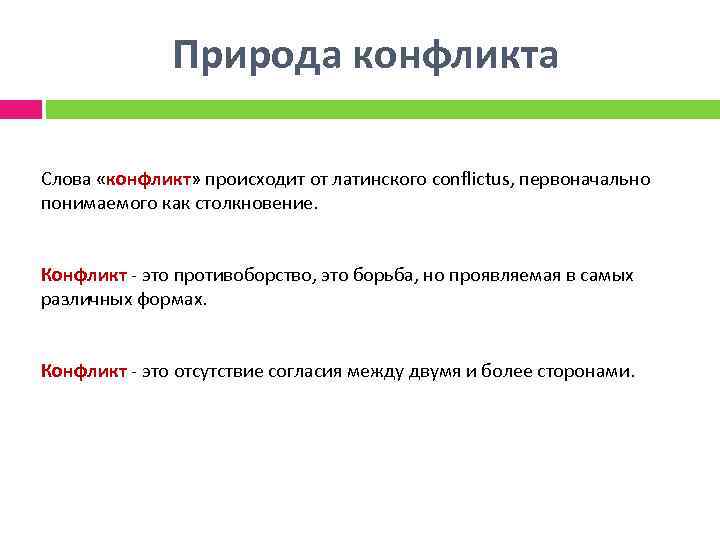 Природа конфликта

Слова «конфликт» происходит от латинского conflictus, первоначально понимаемого как столкновение.

Конфликт - это противоборство, это борьба, но проявляемая в самых различных формах.

Конфликт - это отсутствие согласия между двумя и более сторонами.